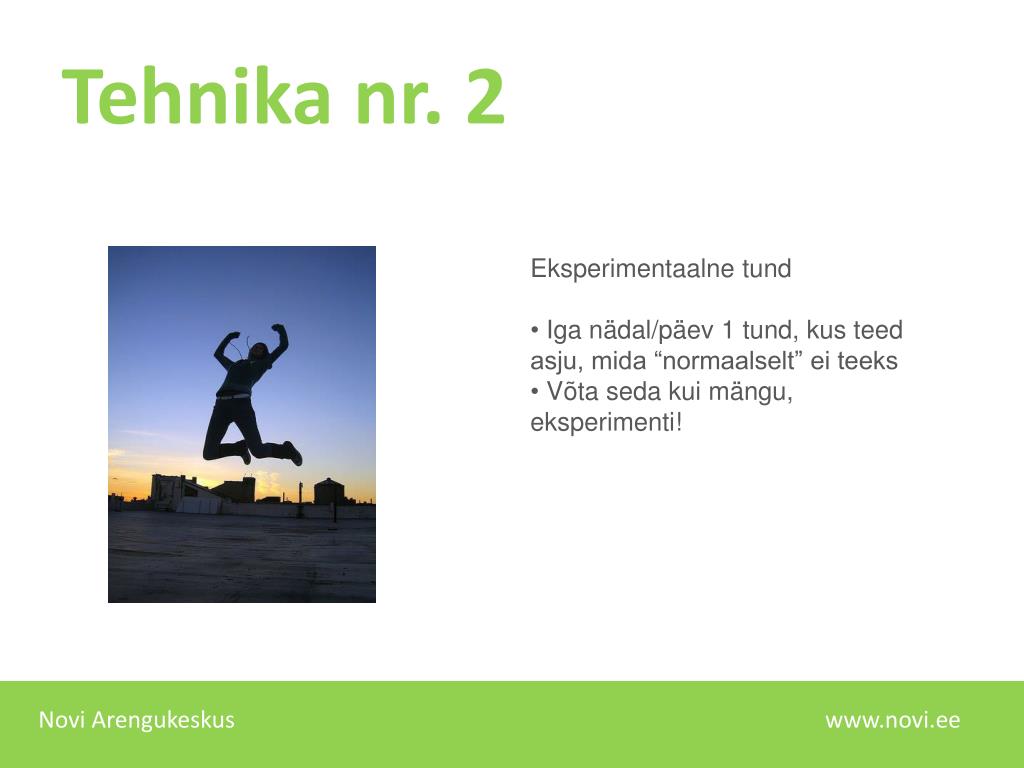 Tehnika nr. 2

Eksperimentaalne tund

• Iga nädal/päev 1 tund, kus teed asju, mida “normaalselt” ei teeks
• Võta seda kui mängu, eksperimenti!

Novi Arengukeskus

www.novi.ee